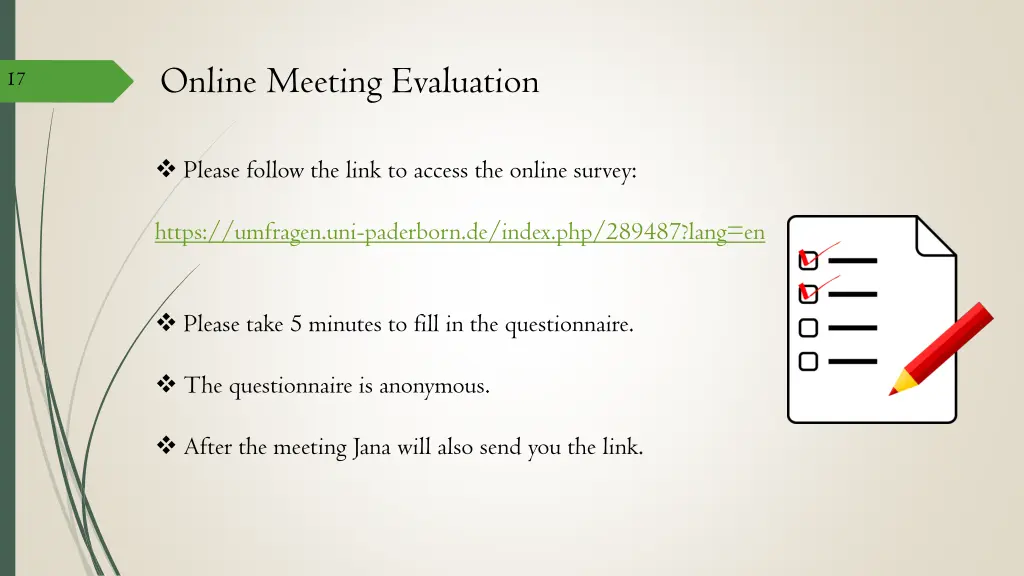 17

Online Meeting Evaluation

❖ Please follow the link to access the online survey:

https://umfragen.uni-paderborn.de/index.php/289487?lang=en

❖ Please take 5 minutes to fill in the questionnaire.

❖ The questionnaire is anonymous.

❖ After the meeting Jana will also send you the link.